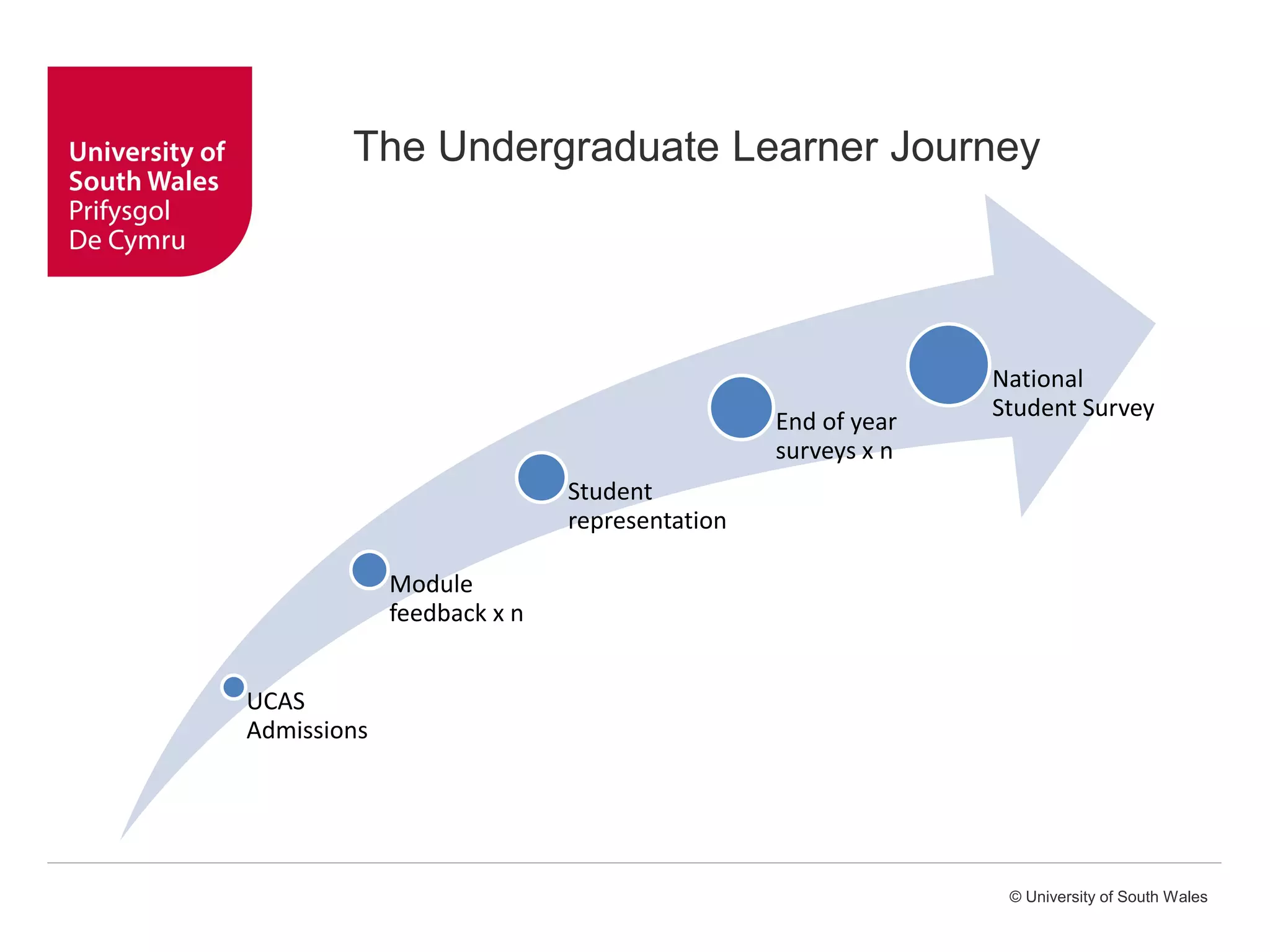 University of South Wales
Prifysgol De Cymru

The Undergraduate Learner Journey

UCAS Admissions

Module feedback x n

Student representation

End of year surveys x n

National Student Survey

© University of South Wales